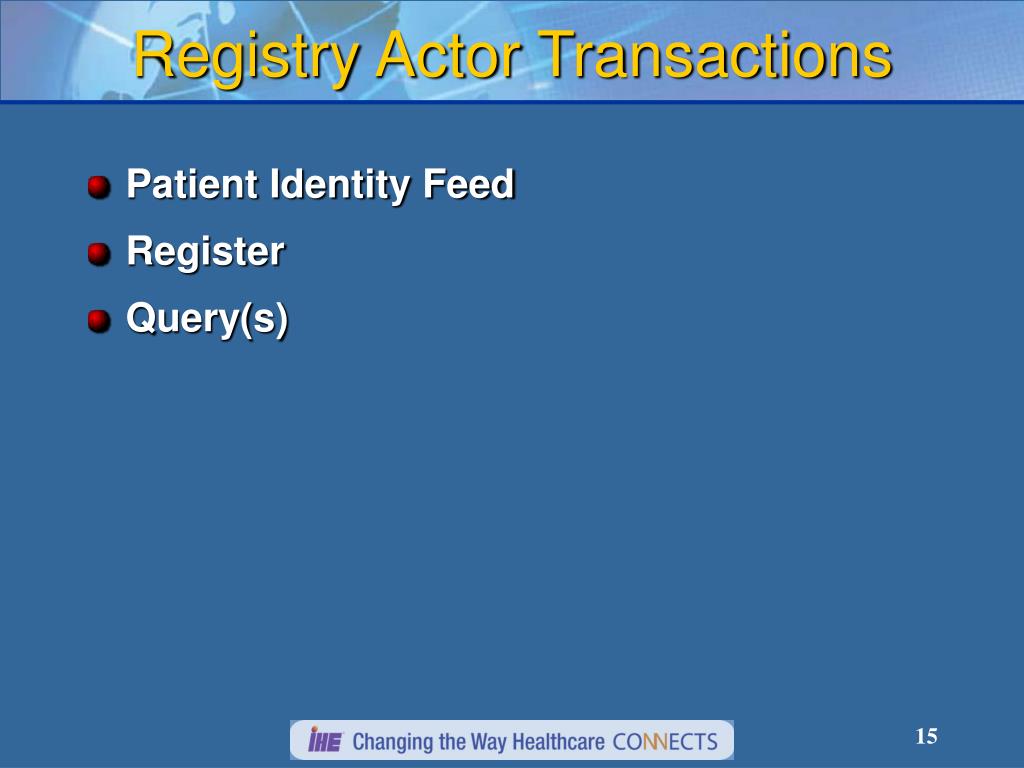 Registry Actor Transactions

Patient Identity Feed
Register
Query(s)

IHE Changing the Way Healthcare CONNECTS

15